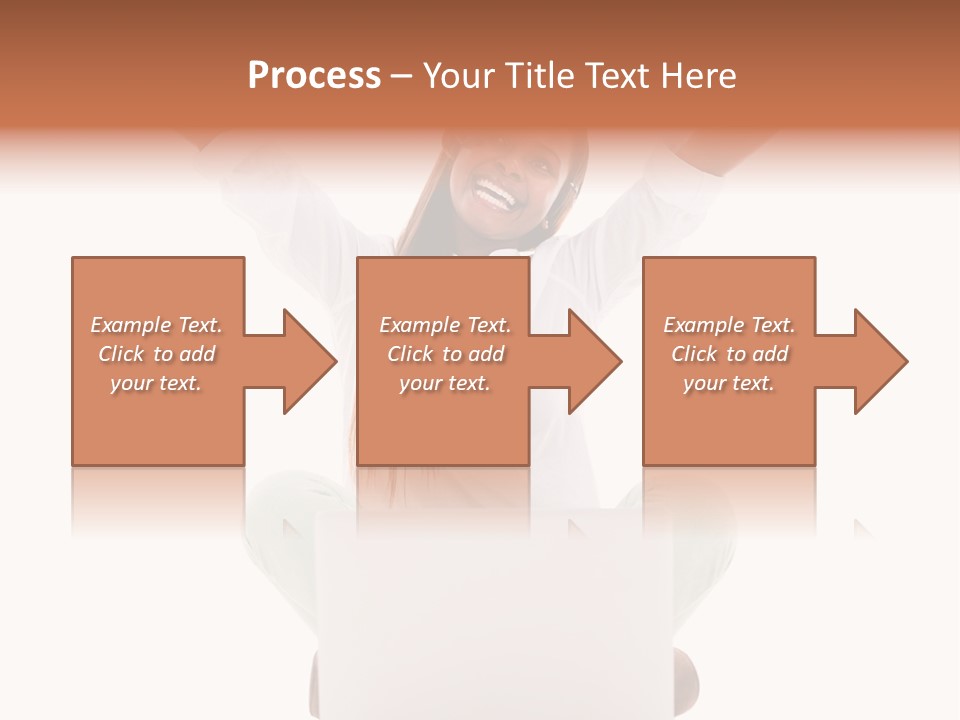 Process – Your Title Text Here

Example Text. Click to add your text.

Example Text. Click to add your text.

Example Text. Click to add your text.